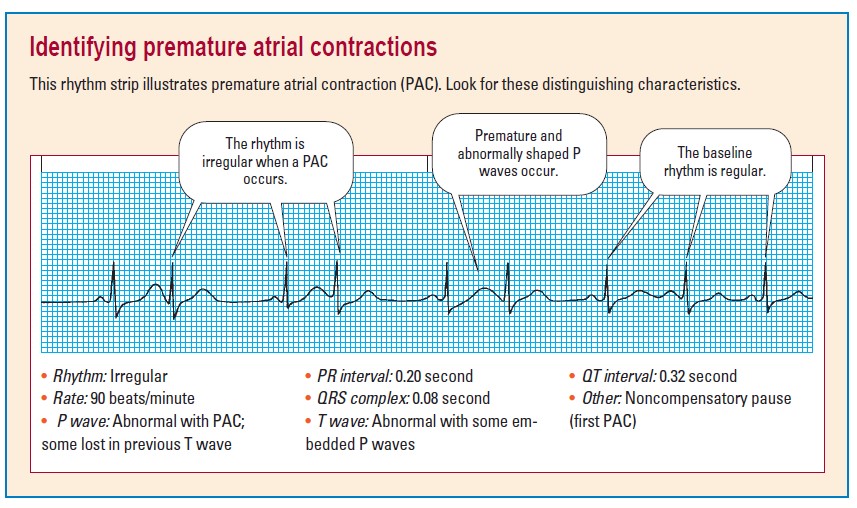 Identifying premature atrial contractions

This rhythm strip illustrates premature atrial contraction (PAC). Look for these distinguishing characteristics.

The rhythm is irregular when a PAC occurs.

Premature and abnormally shaped P waves occur.

The baseline rhythm is regular.

• Rhythm: Irregular
• Rate: 90 beats/minute
• P wave: Abnormal with PAC; some lost in previous T wave

• PR interval: 0.20 second
• QRS complex: 0.08 second
• T wave: Abnormal with some embedded P waves

• QT interval: 0.32 second
• Other: Noncompensatory pause (first PAC)